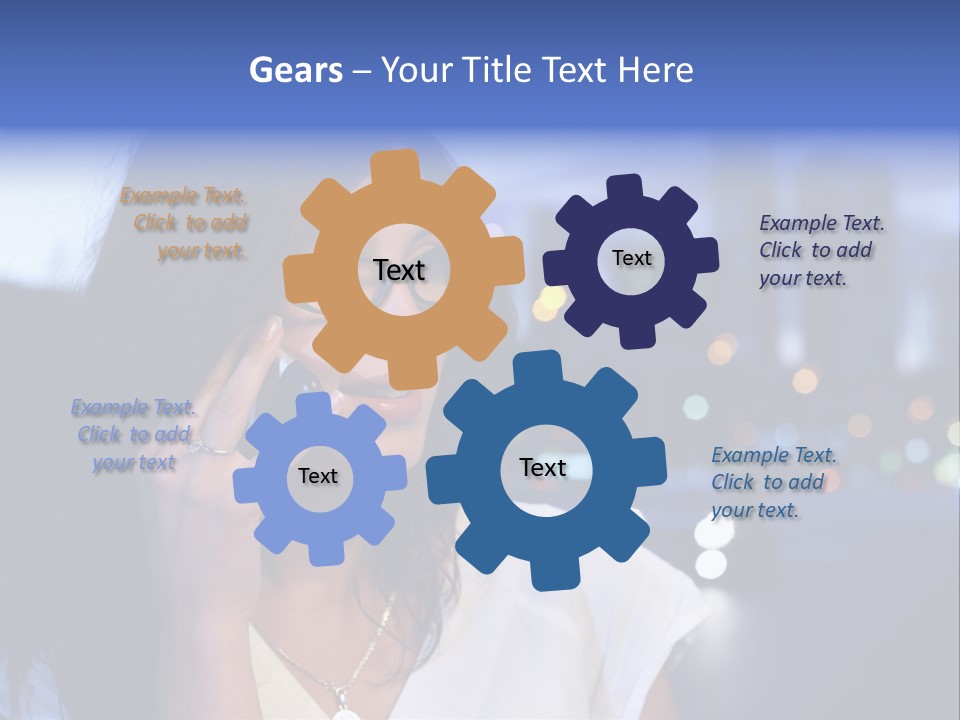 Gears – Your Title Text Here

Example Text. Click to add your text.

Text

Text

Example Text. Click to add your text.

Example Text. Click to add your text

Text

Text

Example Text. Click to add your text.